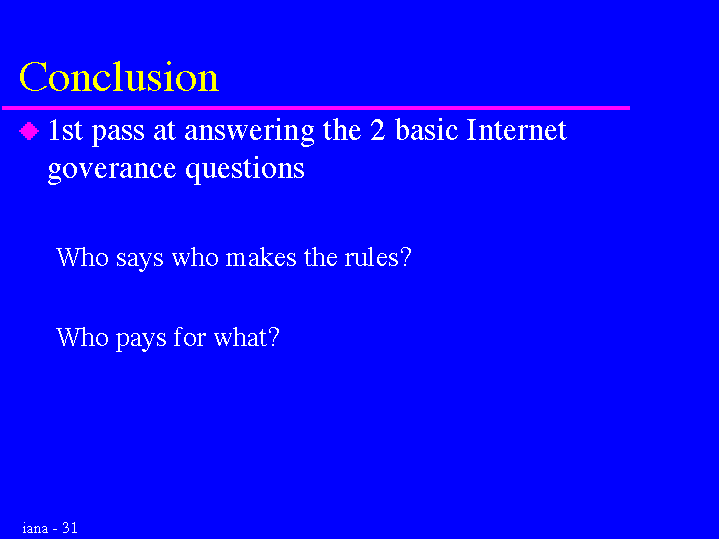 Conclusion

1st pass at answering the 2 basic Internet goverance questions

Who says who makes the rules?

Who pays for what?

iana - 31